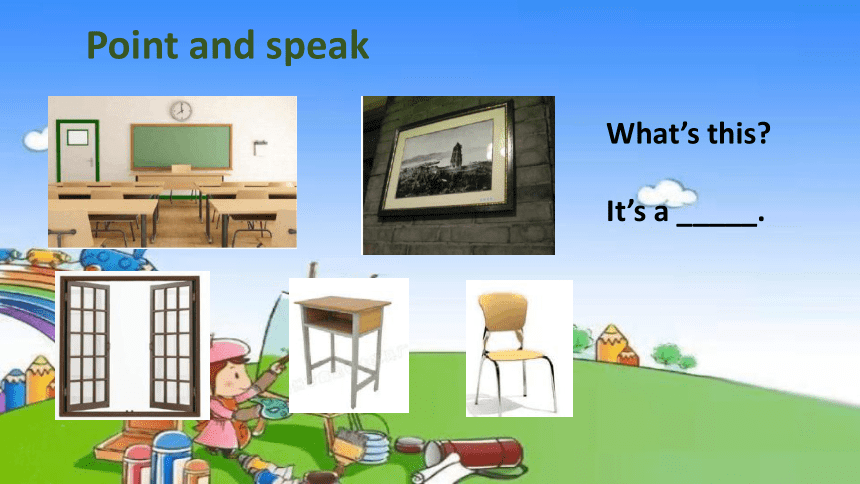 Point and speak

What’s this?

It’s a ______.